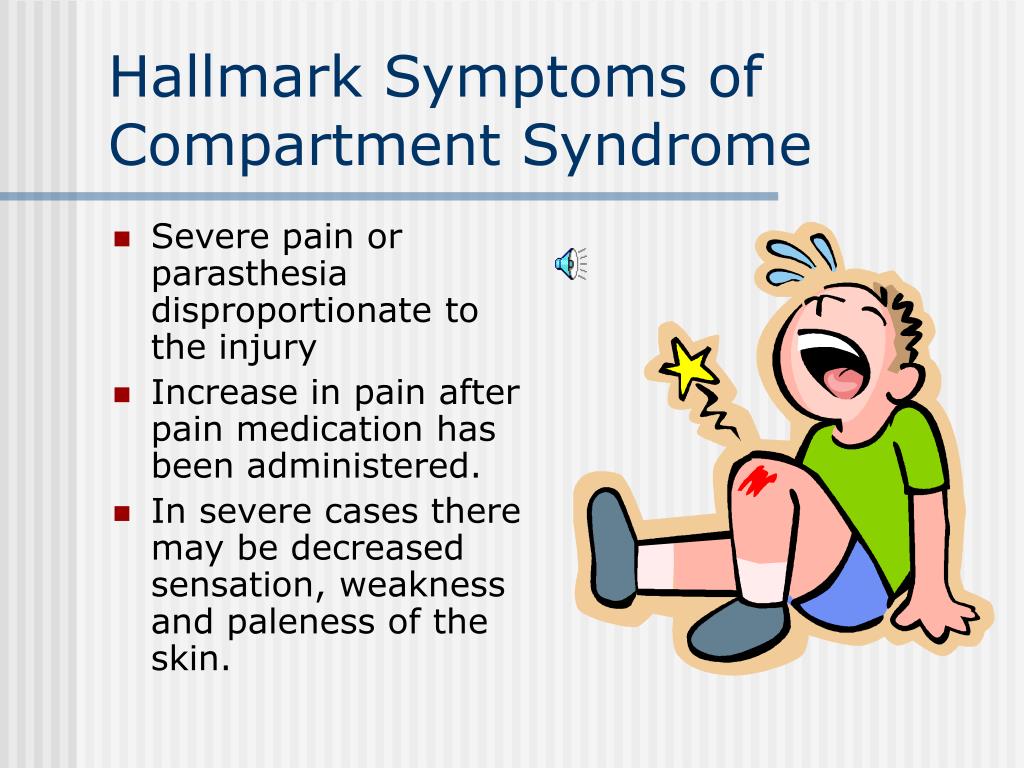 Hallmark Symptoms of Compartment Syndrome

- Severe pain or parasthesia disproportionate to the injury
- Increase in pain after pain medication has been administered.
- In severe cases there may be decreased sensation, weakness and paleness of the skin.